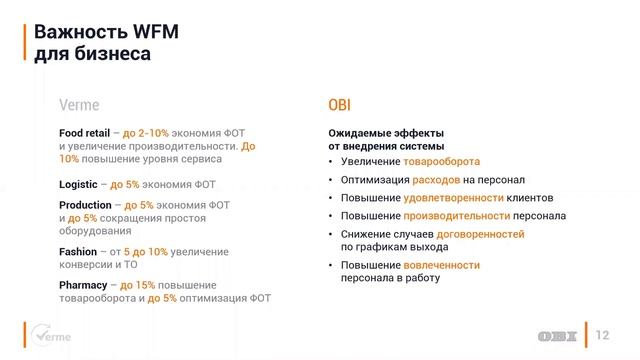 Важность WFM для бизнеса

Verme

Food retail – до 2-10% экономия ФОТ и увеличение производительности. До 10% повышение уровня сервиса

Logistic – до 5% экономия ФОТ

Production – до 5% экономия ФОТ и до 5% сокращения простоя оборудования

Fashion – от 5 до 10% увеличение конверсии и ТО

Pharmacy – до 15% повышение товарооборота и до 5% оптимизация ФОТ

OBI

Ожидаемые эффекты от внедрения системы

• Увеличение товарооборота
• Оптимизация расходов на персонал
• Повышение удовлетворенности клиентов
• Повышение производительности персонала
• Снижение случаев договоренностей по графикам выхода
• Повышение вовлеченности персонала в работу

Verme

OBI

12